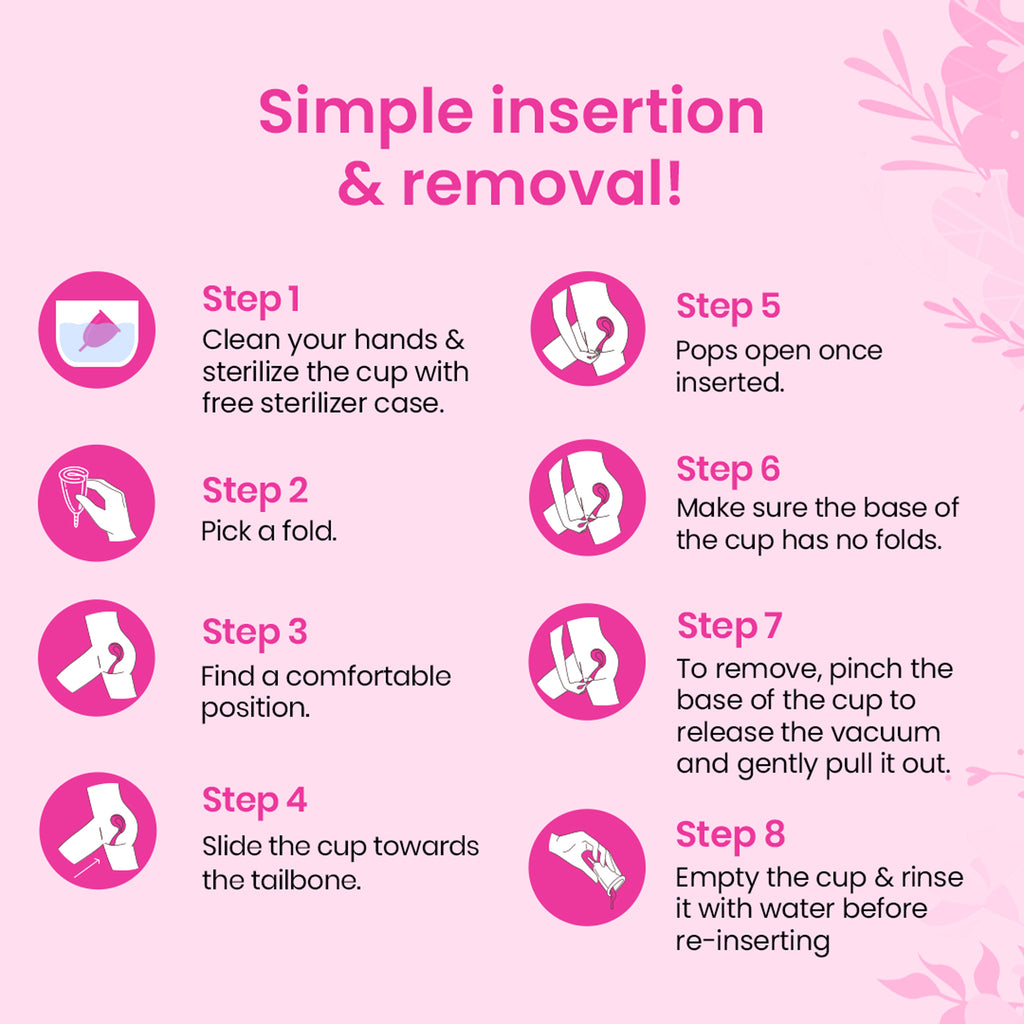 Simple insertion & removal!

Step 1
Clean your hands & sterilize the cup with free sterilizer case.

Step 2
Pick a fold.

Step 3
Find a comfortable position.

Step 4
Slide the cup towards the tailbone.

Step 5
Pops open once inserted.

Step 6
Make sure the base of the cup has no folds.

Step 7
To remove, pinch the base of the cup to release the vacuum and gently pull it out.

Step 8
Empty the cup & rinse it with water before re-inserting